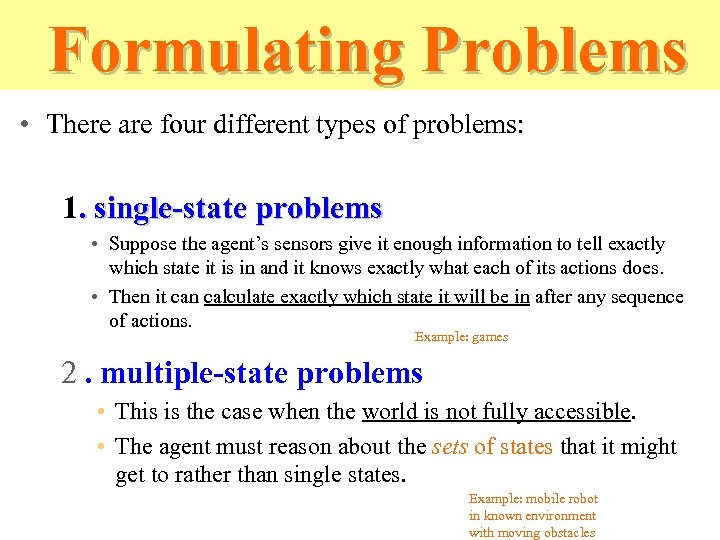 Formulating Problems

• There are four different types of problems:

1. single-state problems

• Suppose the agent's sensors give it enough information to tell exactly which state it is in and it knows exactly what each of its actions does.

• Then it can calculate exactly which state it will be in after any sequence of actions.

Example: games

2 . multiple-state problems

• This is the case when the world is not fully accessible.

• The agent must reason about the sets of states that it might get to rather than single states.

Example: mobile robot in known environment with moving obstacles